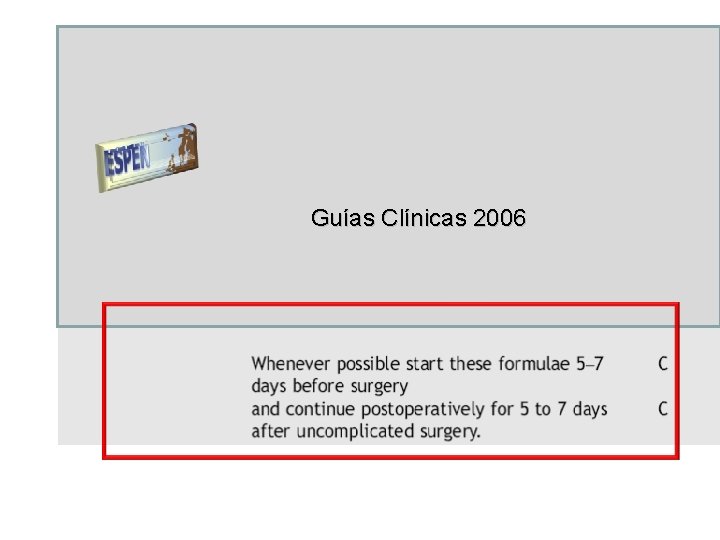 ESPEN

Guías Clínicas 2006

| | |
|---|---|
| Whenever possible start these formulae 5–7 days before surgery | C |
| and continue postoperatively for 5 to 7 days after uncomplicated surgery. | C |